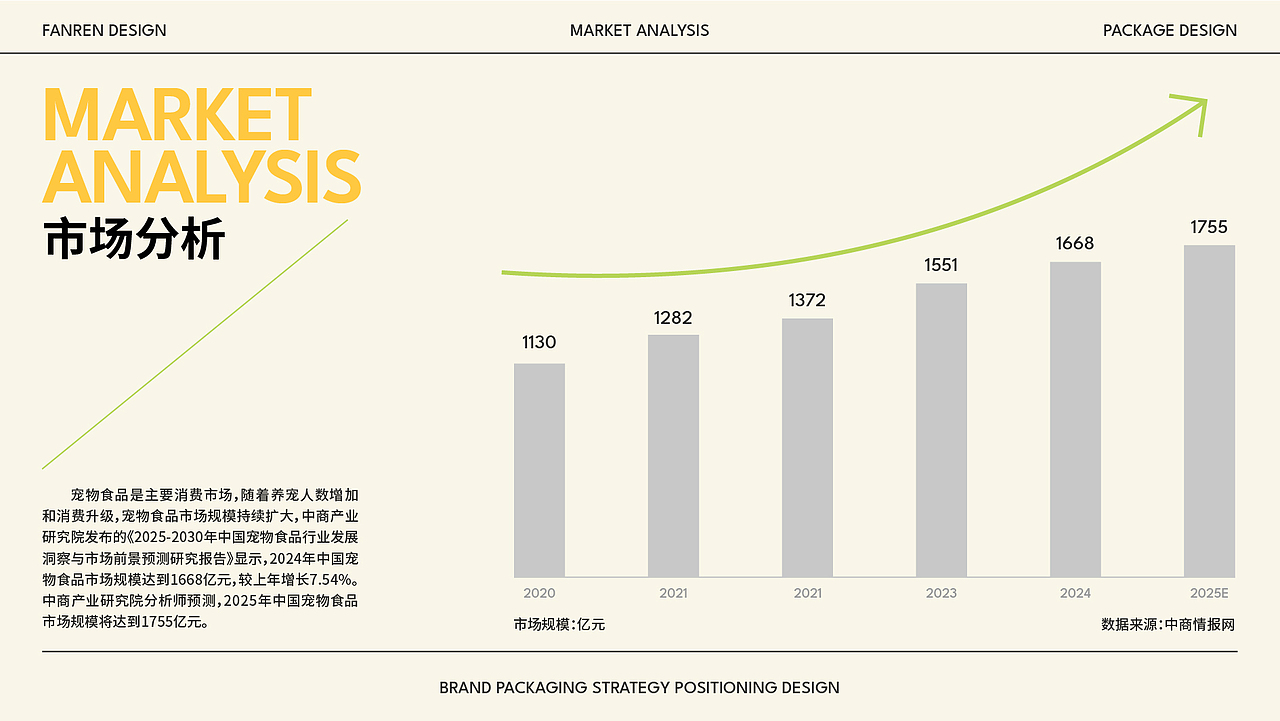 FANREN DESIGN

MARKET ANALYSIS

PACKAGE DESIGN

MARKET ANALYSIS
市场分析

宠物食品是主要消费市场，随着养宠人数增加和消费升级，宠物食品市场规模持续扩大，中商产业研究院发布的《2025-2030年中国宠物食品行业发展洞察与市场前景预测研究报告》显示，2024年中国宠物食品市场规模达到1668亿元，较上年增长7.54%。中商产业研究院分析师预测，2025年中国宠物食品市场规模将达到1755亿元。

1130
1282
1372
1551
1668
1755

2020
2021
2021
2023
2024
2025E

市场规模：亿元

数据来源：中商情报网

BRAND PACKAGING STRATEGY POSITIONING DESIGN